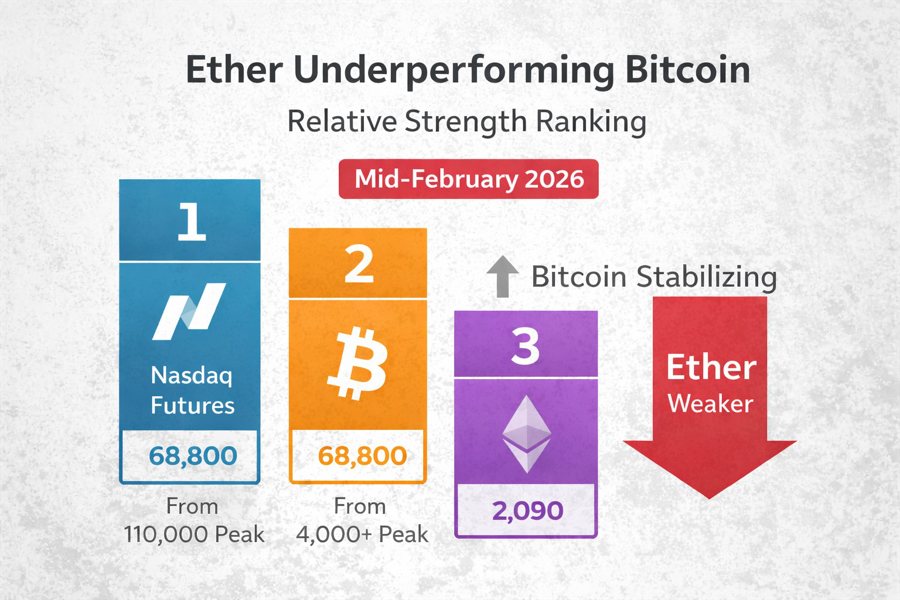 Ether Underperforming Bitcoin

Relative Strength Ranking

Mid-February 2026

1

Nasdaq Futures

68,800

From 110,000 Peak

2

68,800

From 4,000+ Peak

Bitcoin Stabilizing

3

2,090

Ether Weaker